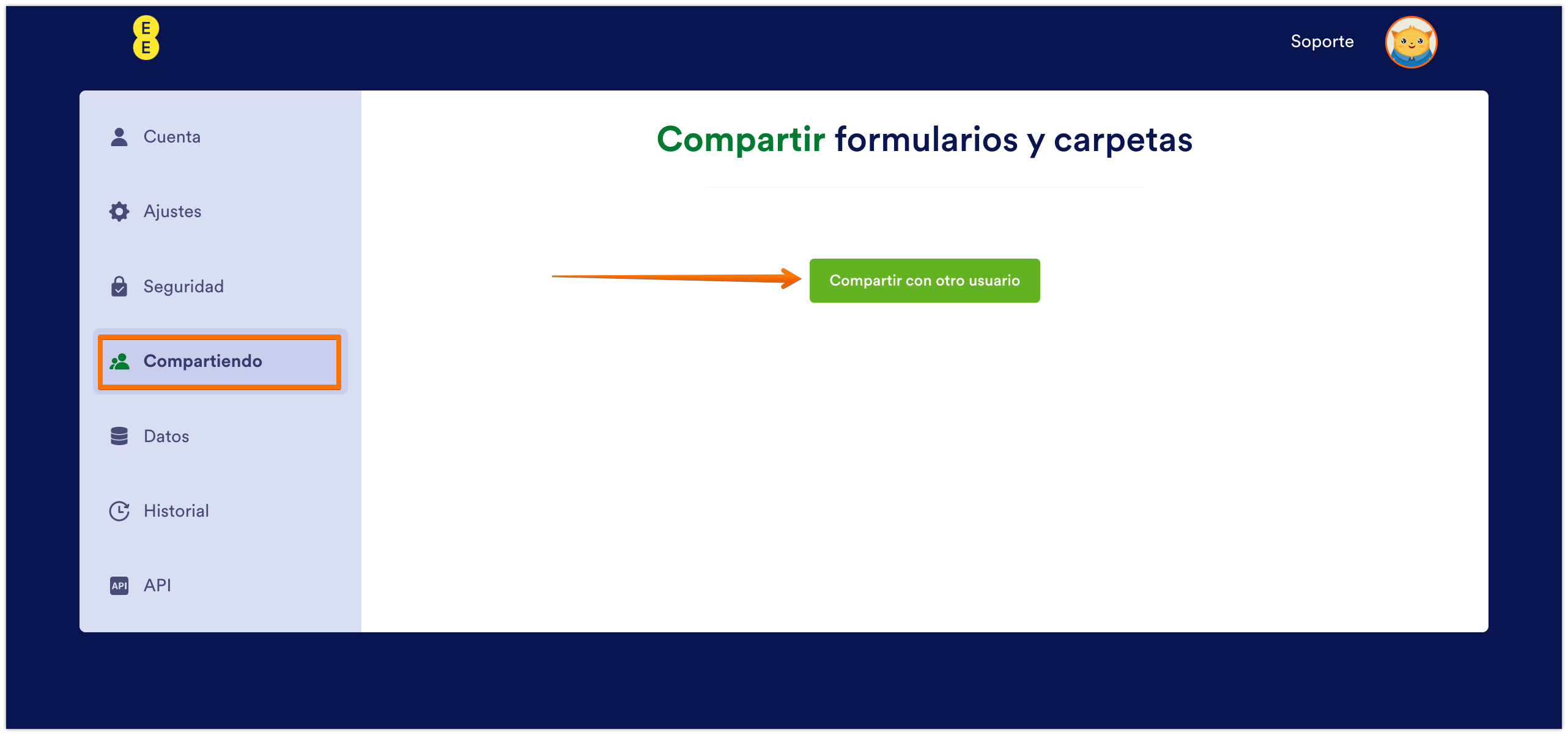 E
E

Soporte

Cuenta

Ajustes

Seguridad

Compartiendo

Datos

Historial

API API

Compartir formularios y carpetas

Compartir con otro usuario